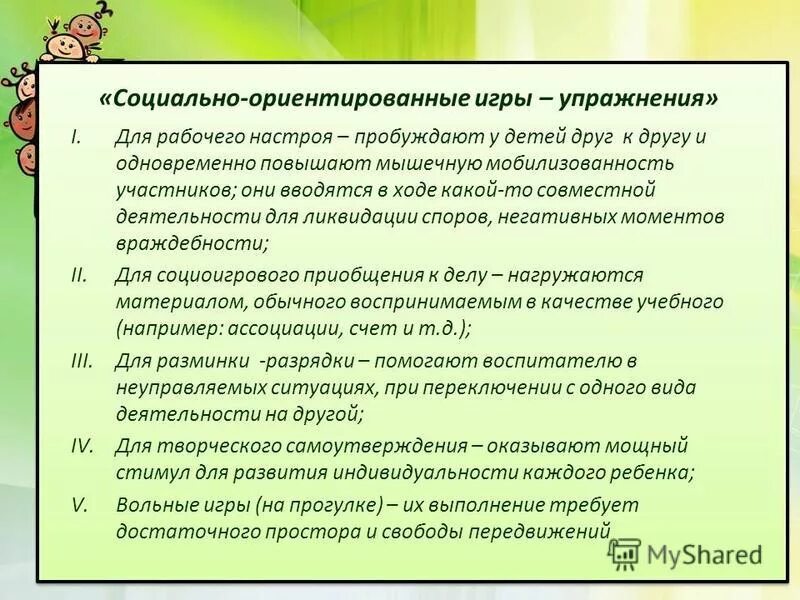 «Социально-ориентированные игры – упражнения»

I. Для рабочего настроя – пробуждают у детей друг к другу и одновременно повышают мышечную мобилизованность участников; они вводятся в ходе какой-то совместной деятельности для ликвидации споров, негативных моментов враждебности;

II. Для социоигрового приобщения к делу – нагружаются материалом, обычного воспринимаемым в качестве учебного (например: ассоциации, счет и т.д.);

III. Для разминки -разрядки – помогают воспитателю в неуправляемых ситуациях, при переключении с одного вида деятельности на другой;

IV. Для творческого самоутверждения – оказывают мощный стимул для развития индивидуальности каждого ребенка;

V. Вольные игры (на прогулке) – их выполнение требует достаточного простора и свободы передвижений

MyShared